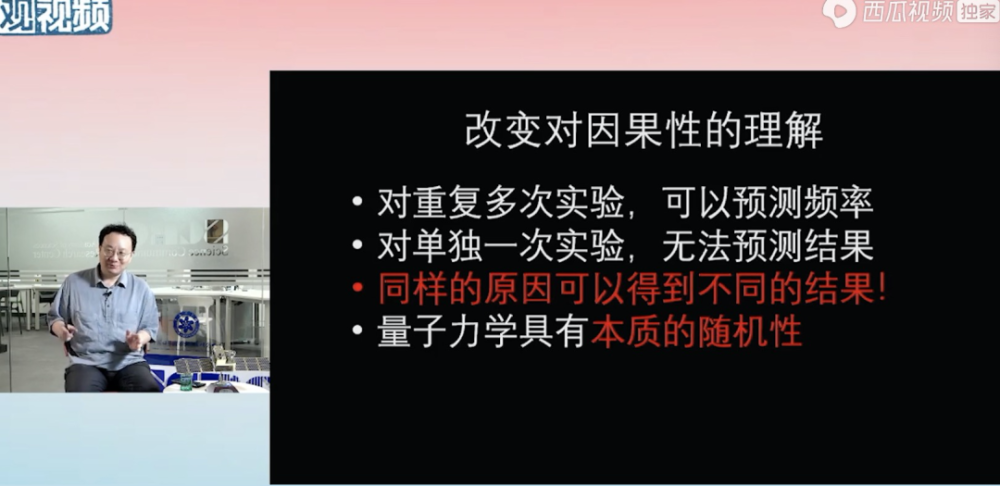 观视频

西瓜视频 独家

改变对因果性的理解

• 对重复多次实验，可以预测频率
• 对单独一次实验，无法预测结果
• 同样的原因可以得到不同的结果！
• 量子力学具有本质的随机性